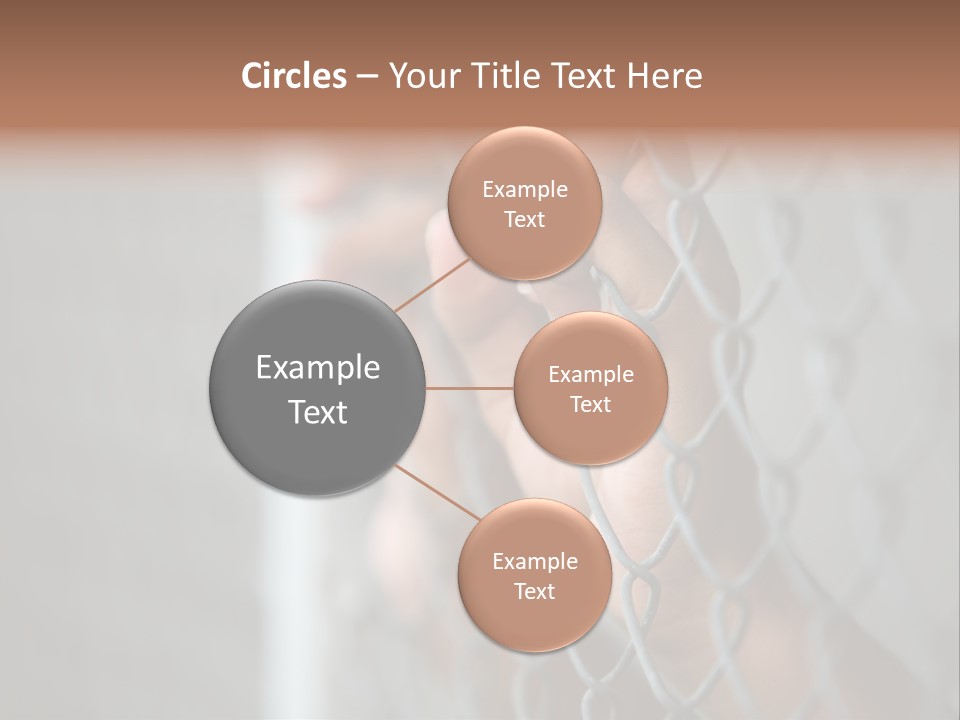 Circles – Your Title Text Here

Example Text

Example Text

Example Text

Example Text